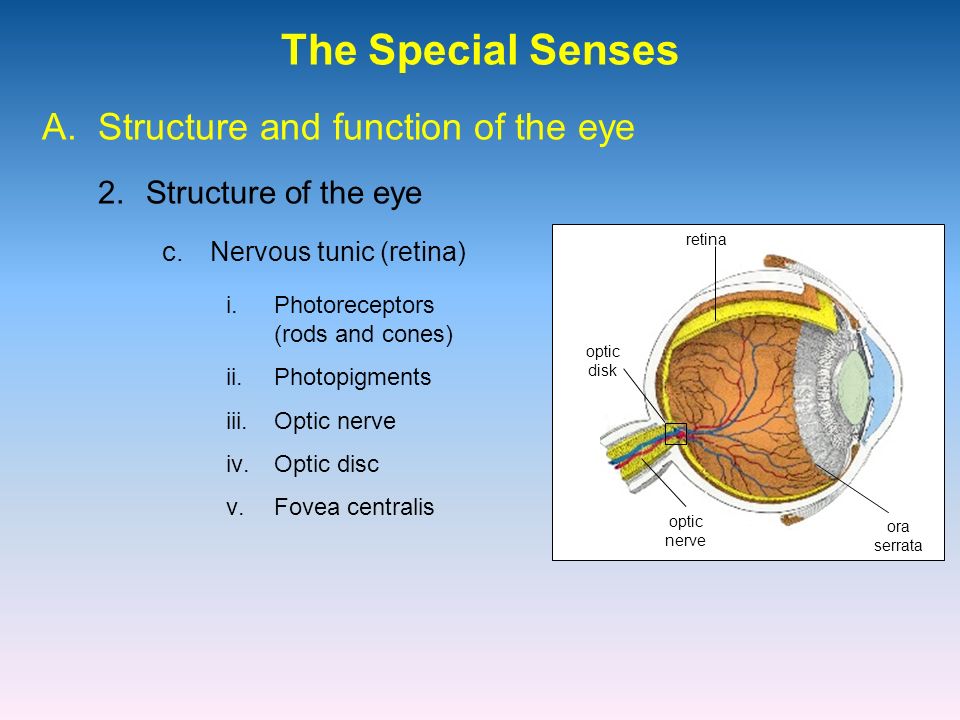 The Special Senses

A. Structure and function of the eye

2. Structure of the eye

c. Nervous tunic (retina)

i. Photoreceptors (rods and cones)

ii. Photopigments

iii. Optic nerve

iv. Optic disc

v. Fovea centralis

retina

optic disk

optic nerve

ora serrata